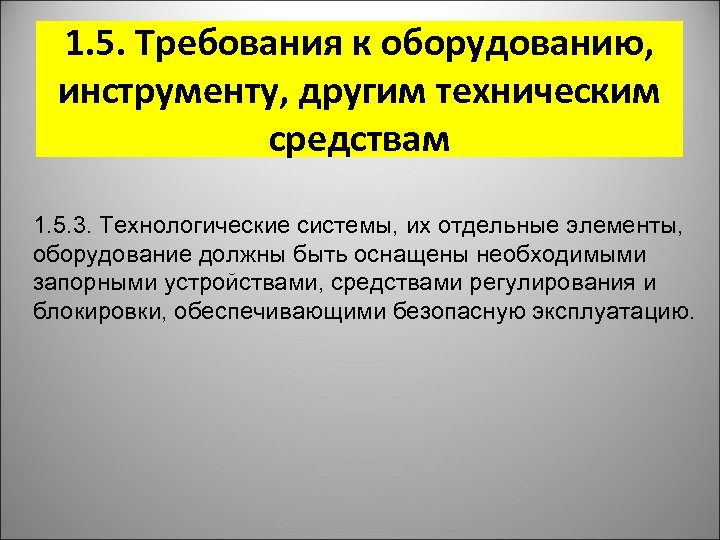 1.5. Требования к оборудованию, инструменту, другим техническим средствам

1.5.3. Технологические системы, их отдельные элементы, оборудование должны быть оснащены необходимыми запорными устройствами, средствами регулирования и блокировки, обеспечивающими безопасную эксплуатацию.